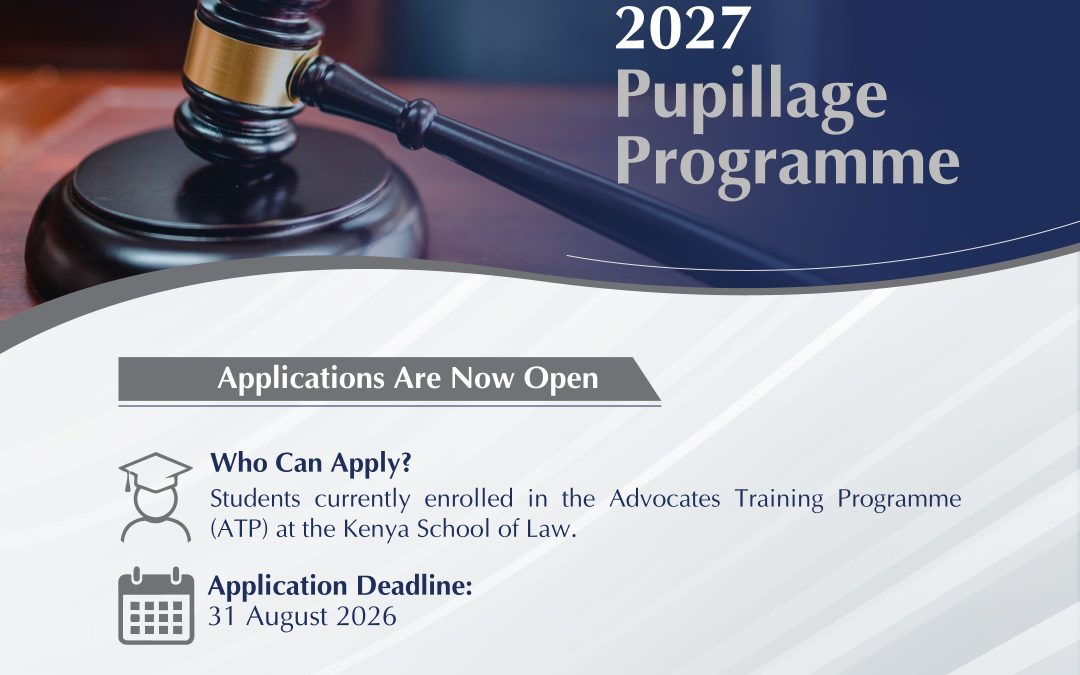 2027
Pupillage Programme

Applications Are Now Open

Who Can Apply?
Students currently enrolled in the Advocates Training Programme (ATP) at the Kenya School of Law.

Application Deadline:
31 August 2026